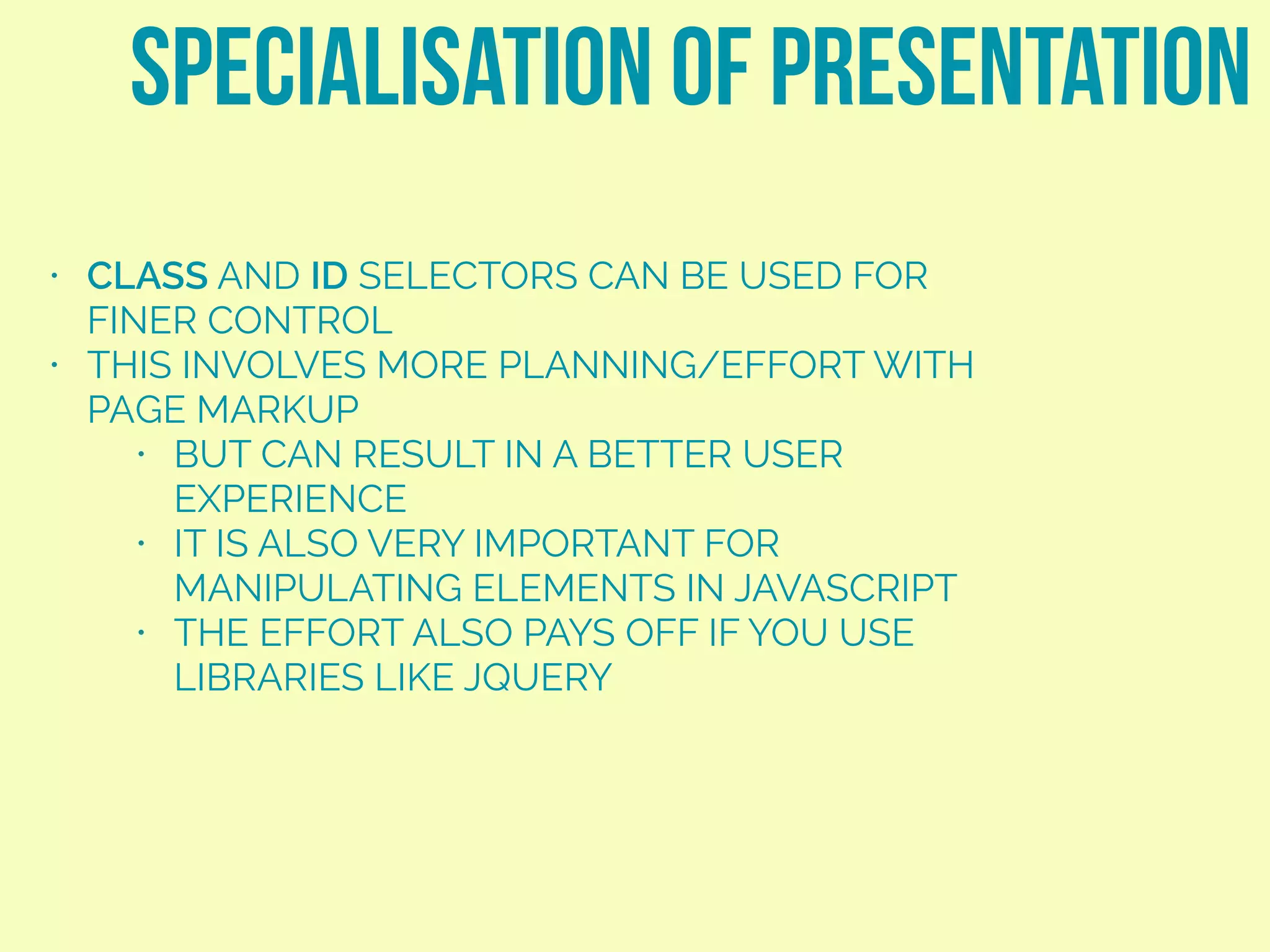 SPECIALISATION OF PRESENTATION

• CLASS AND ID SELECTORS CAN BE USED FOR FINER CONTROL
• THIS INVOLVES MORE PLANNING/EFFORT WITH PAGE MARKUP
    • BUT CAN RESULT IN A BETTER USER EXPERIENCE
    • IT IS ALSO VERY IMPORTANT FOR MANIPULATING ELEMENTS IN JAVASCRIPT
    • THE EFFORT ALSO PAYS OFF IF YOU USE LIBRARIES LIKE JQUERY